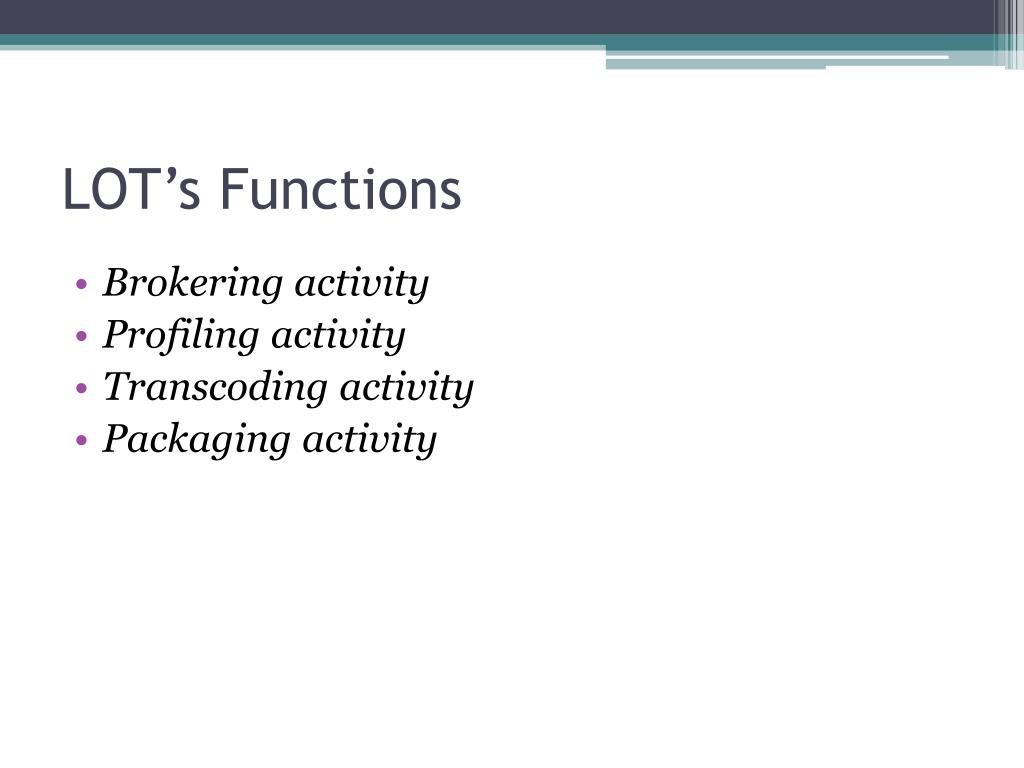 LOT’s Functions

• Brokering activity
• Profiling activity
• Transcoding activity
• Packaging activity